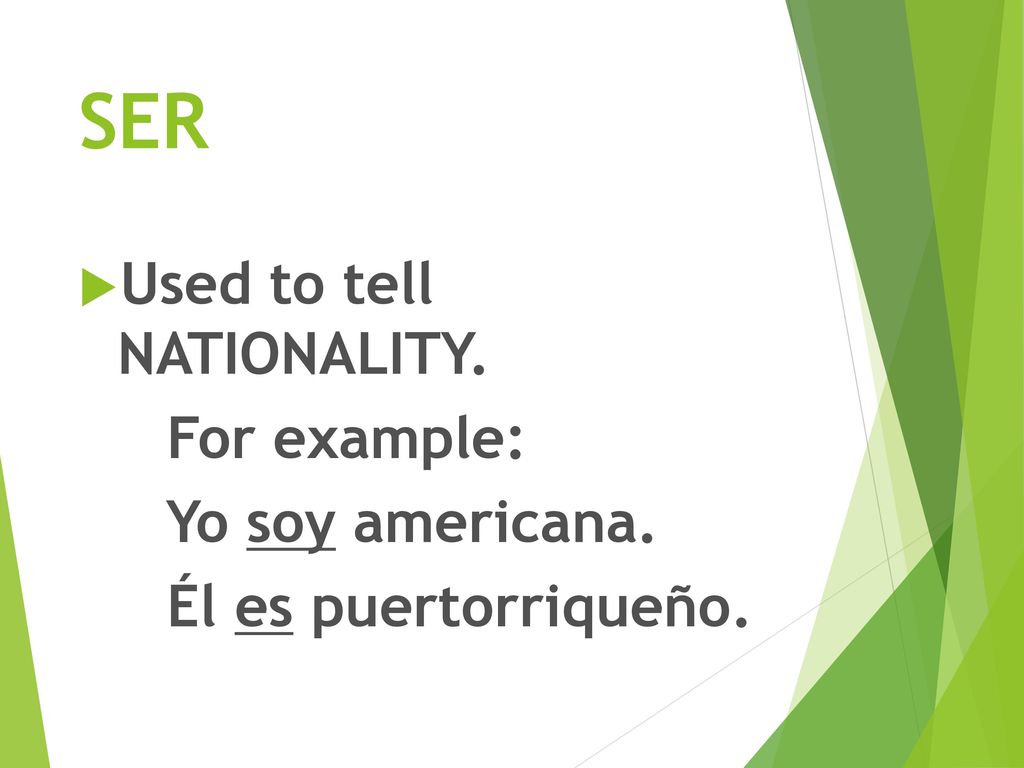 SER

Used to tell NATIONALITY.

For example:

Yo soy americana.

Él es puertorriqueño.